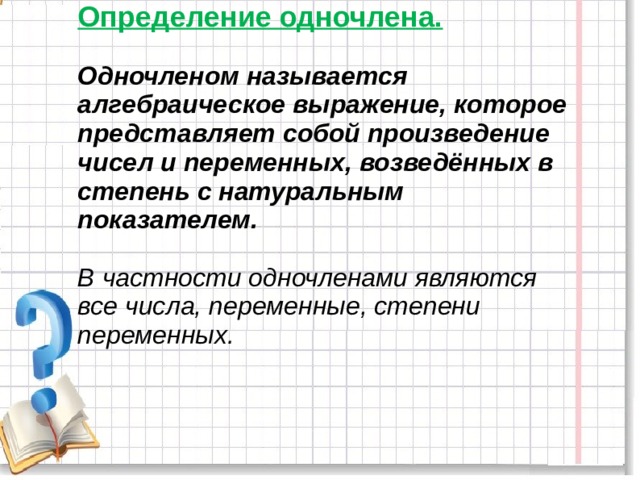 Определение одночлена.

Одночленом называется алгебраическое выражение, которое представляет собой произведение чисел и переменных, возведённых в степень с натуральным показателем.

В частности одночленами являются все числа, переменные, степени переменных.